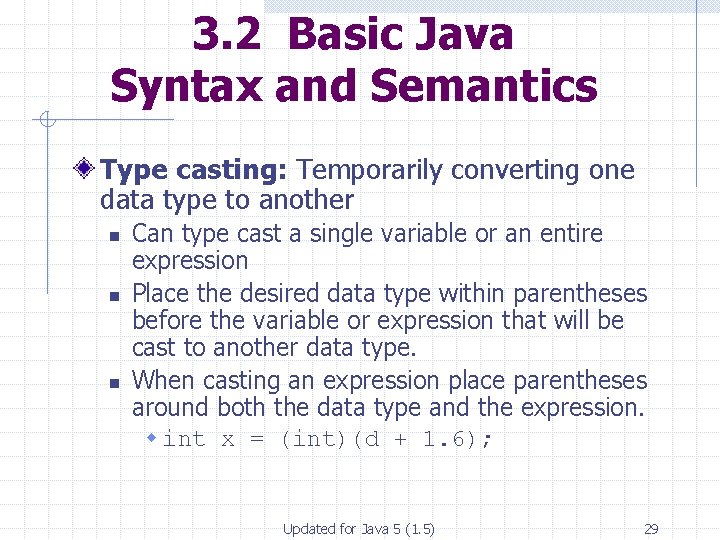 3.2 Basic Java Syntax and Semantics

Type casting: Temporarily converting one data type to another

Can type cast a single variable or an entire expression

Place the desired data type within parentheses before the variable or expression that will be cast to another data type.

When casting an expression place parentheses around both the data type and the expression.

int x = (int)(d + 1.6);

Updated for Java 5 (1.5)

29